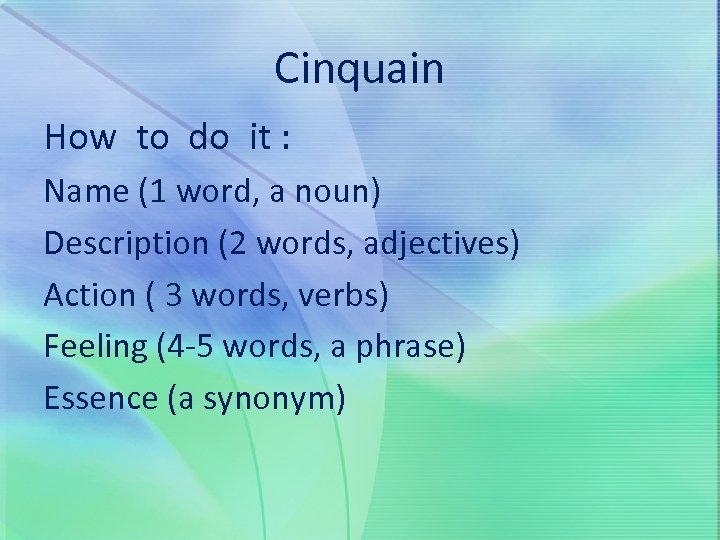 Cinquain

How to do it :

Name (1 word, a noun)

Description (2 words, adjectives)

Action ( 3 words, verbs)

Feeling (4-5 words, a phrase)

Essence (a synonym)